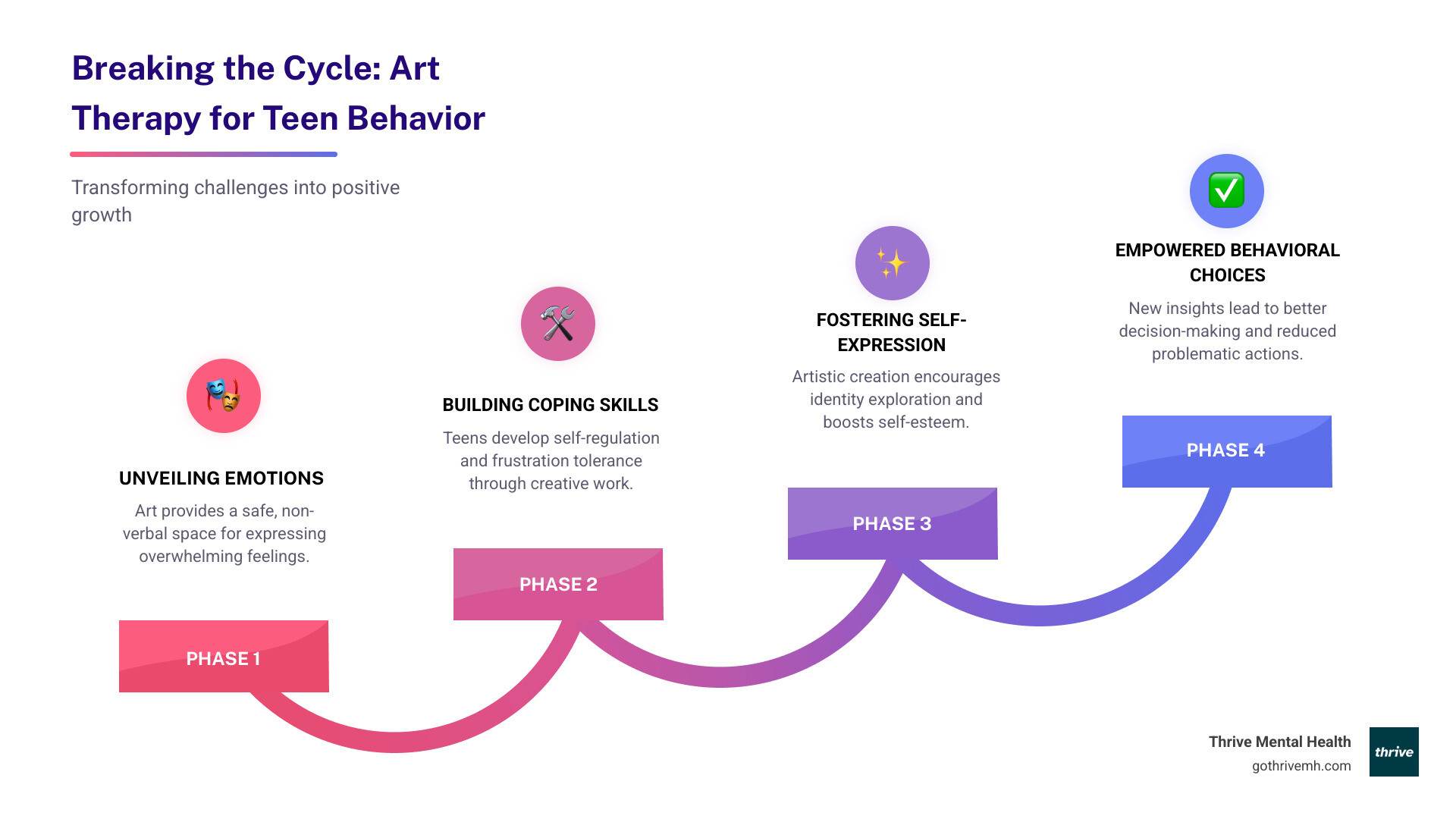 Breaking the Cycle: Art Therapy for Teen Behavior

Transforming challenges into positive growth

UNVEILING EMOTIONS

Art provides a safe, non-verbal space for expressing overwhelming feelings.

PHASE 1

BUILDING COPING SKILLS

Teens develop self-regulation and frustration tolerance through creative work.

PHASE 2

FOSTERING SELF-EXPRESSION

Artistic creation encourages identity exploration and boosts self-esteem.

PHASE 3

EMPOWERED BEHAVIORAL CHOICES

New insights lead to better decision-making and reduced problematic actions.

PHASE 4

Thrive Mental Health
gothrivemh.com
thrive